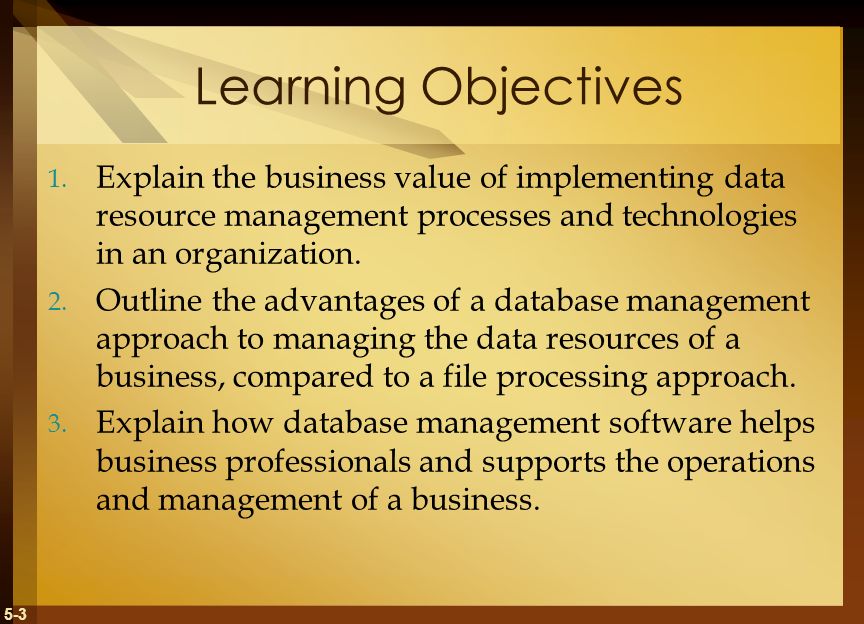 Learning Objectives

1. Explain the business value of implementing data resource management processes and technologies in an organization.

2. Outline the advantages of a database management approach to managing the data resources of a business, compared to a file processing approach.

3. Explain how database management software helps business professionals and supports the operations and management of a business.

5-3